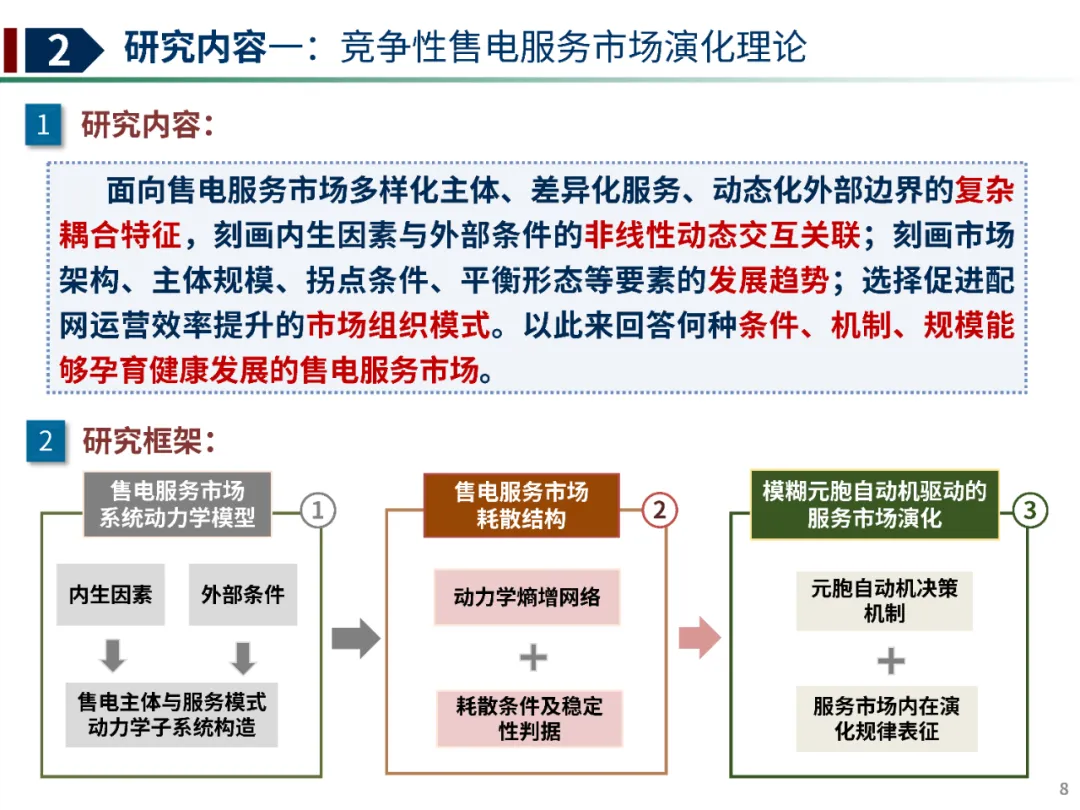 2 研究内容一：竞争性售电服务市场演化理论

1 研究内容：

面向售电服务市场多样化主体、差异化服务、动态化外部边界的复杂耦合特征，刻画内生因素与外部条件的非线性动态交互关联；刻画市场架构、主体规模、拐点条件、平衡形态等要素的发展趋势；选择促进配网运营效率提升的市场组织模式。以此来回答何种条件、机制、规模能够孕育健康发展的售电服务市场。

2 研究框架：

售电服务市场系统动力学模型 ①

内生因素

外部条件

售电主体与服务模式动力学子系统构造

售电服务市场耗散结构 ②

动力学熵增网络

+

耗散条件及稳定性判据

模糊元胞自动机驱动的服务市场演化 ③

元胞自动机决策机制

+

服务市场内在演化规律表征

8